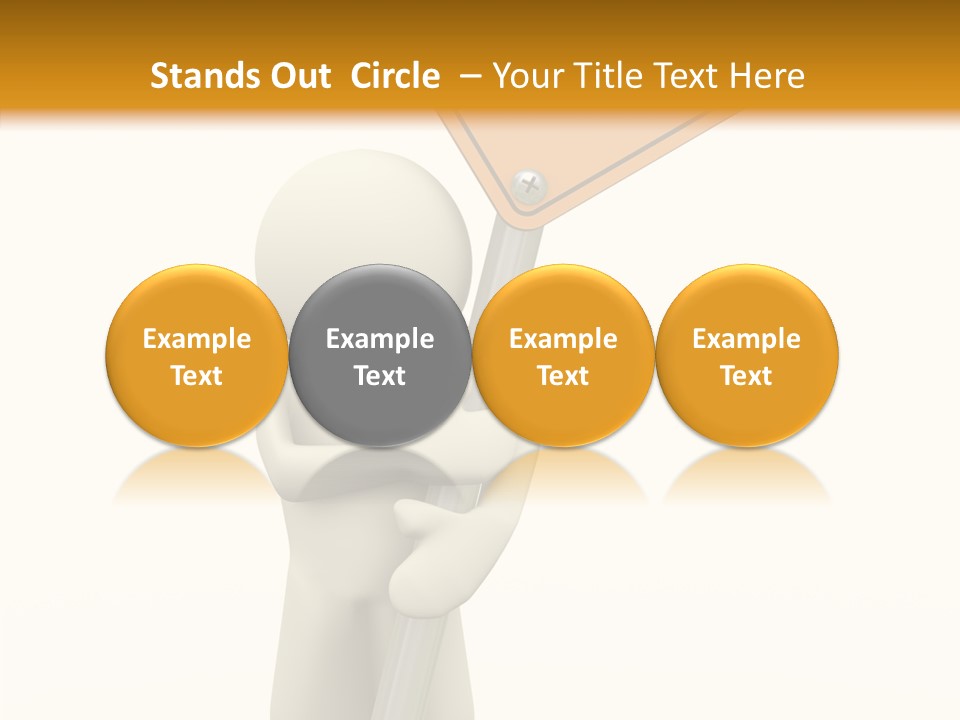 Stands Out Circle – Your Title Text Here

Example Text

Example Text

Example Text

Example Text